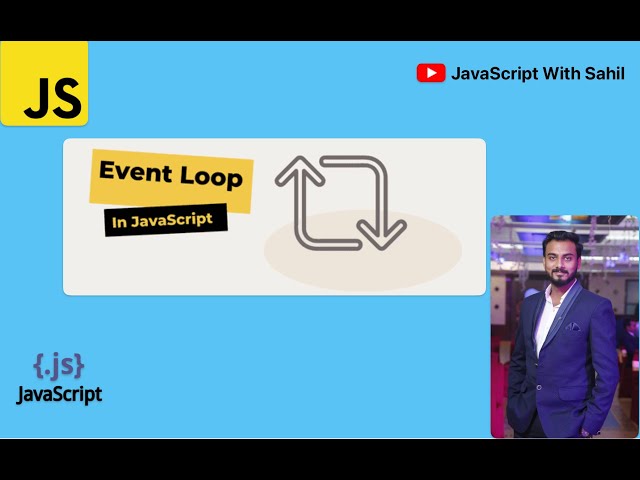 JS

JavaScript With Sahil

Event Loop

In JavaScript

{.js}
JavaScript